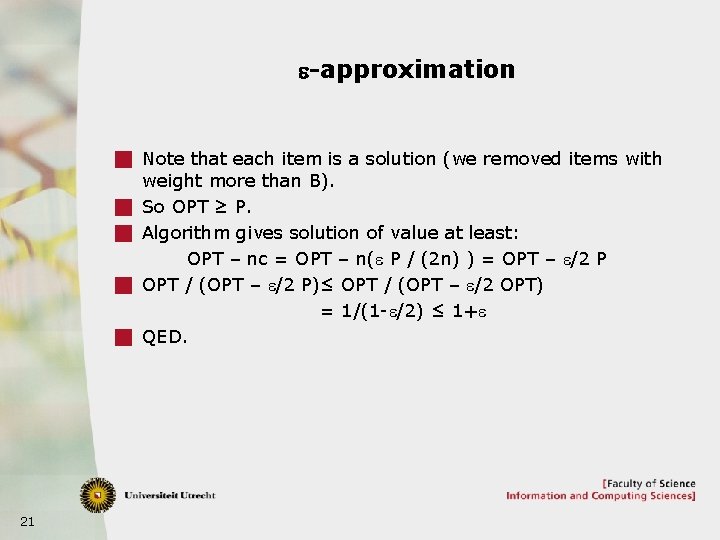 $\varepsilon$-approximation

Note that each item is a solution (we removed items with weight more than B).

So OPT $\geq$ P.

Algorithm gives solution of value at least:

OPT – nc = OPT – n($\varepsilon$ P / (2n) ) = OPT – $\varepsilon$/2 P

OPT / (OPT – $\varepsilon$/2 P)$\leq$ OPT / (OPT – $\varepsilon$/2 OPT)

= 1/(1-$\varepsilon$/2) $\leq$ 1+$\varepsilon$

QED.

Universiteit Utrecht

[Faculty of Science
Information and Computing Sciences]

21